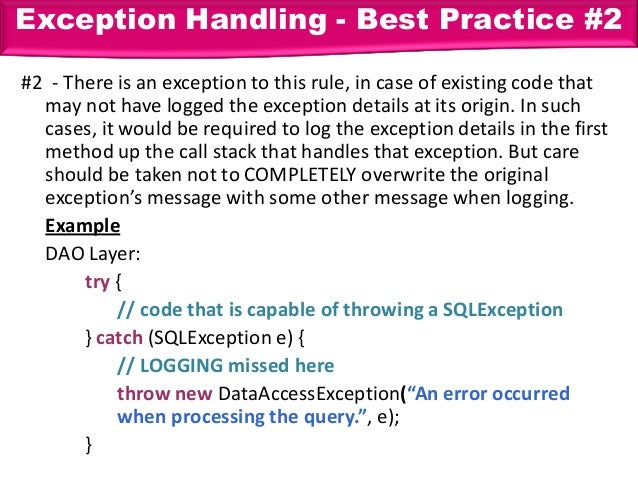 Exception Handling - Best Practice #2

#2 - There is an exception to this rule, in case of existing code that may not have logged the exception details at its origin. In such cases, it would be required to log the exception details in the first method up the call stack that handles that exception. But care should be taken not to COMPLETELY overwrite the original exception's message with some other message when logging.

Example

DAO Layer:

try {
// code that is capable of throwing a SQLException
} catch (SQLException e) {
// LOGGING missed here
throw new DataAccessException("An error occurred when processing the query.", e);
}